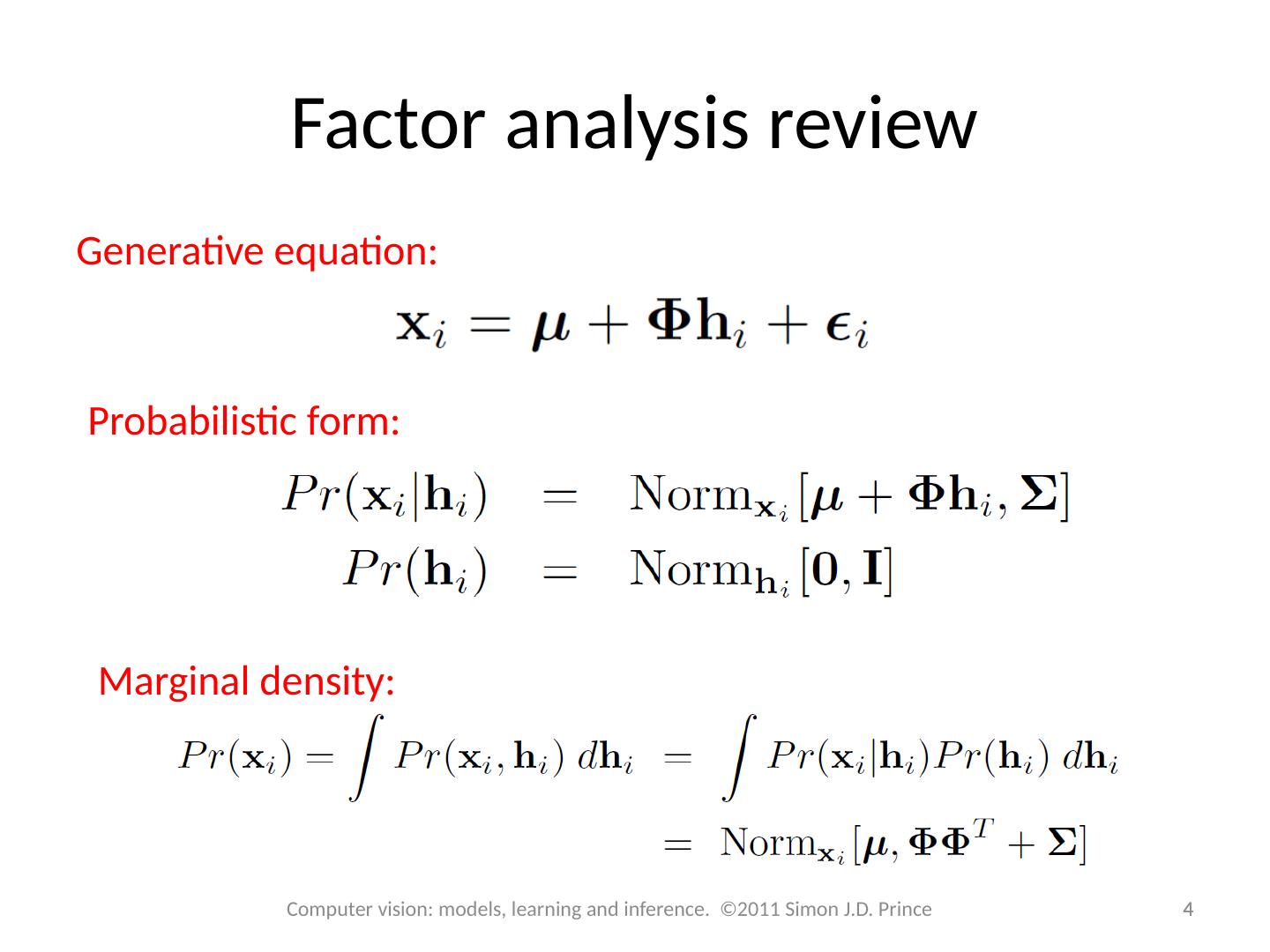 Factor analysis review

Generative equation:

$\mathbf{x}_i = \boldsymbol{\mu} + \boldsymbol{\Phi}\mathbf{h}_i + \boldsymbol{\epsilon}_i$

Probabilistic form:

$Pr(\mathbf{x}_i|\mathbf{h}_i) = \text{Norm}_{\mathbf{x}_i}[\boldsymbol{\mu} + \boldsymbol{\Phi}\mathbf{h}_i, \boldsymbol{\Sigma}]$

$Pr(\mathbf{h}_i) = \text{Norm}_{\mathbf{h}_i}[\mathbf{0}, \mathbf{I}]$

Marginal density:

$Pr(\mathbf{x}_i) = \int Pr(\mathbf{x}_i, \mathbf{h}_i)\, d\mathbf{h}_i = \int Pr(\mathbf{x}_i|\mathbf{h}_i)Pr(\mathbf{h}_i)\, d\mathbf{h}_i$

$= \text{Norm}_{\mathbf{x}_i}[\boldsymbol{\mu}, \boldsymbol{\Phi}\boldsymbol{\Phi}^T + \boldsymbol{\Sigma}]$

Computer vision: models, learning and inference. ©2011 Simon J.D. Prince

4